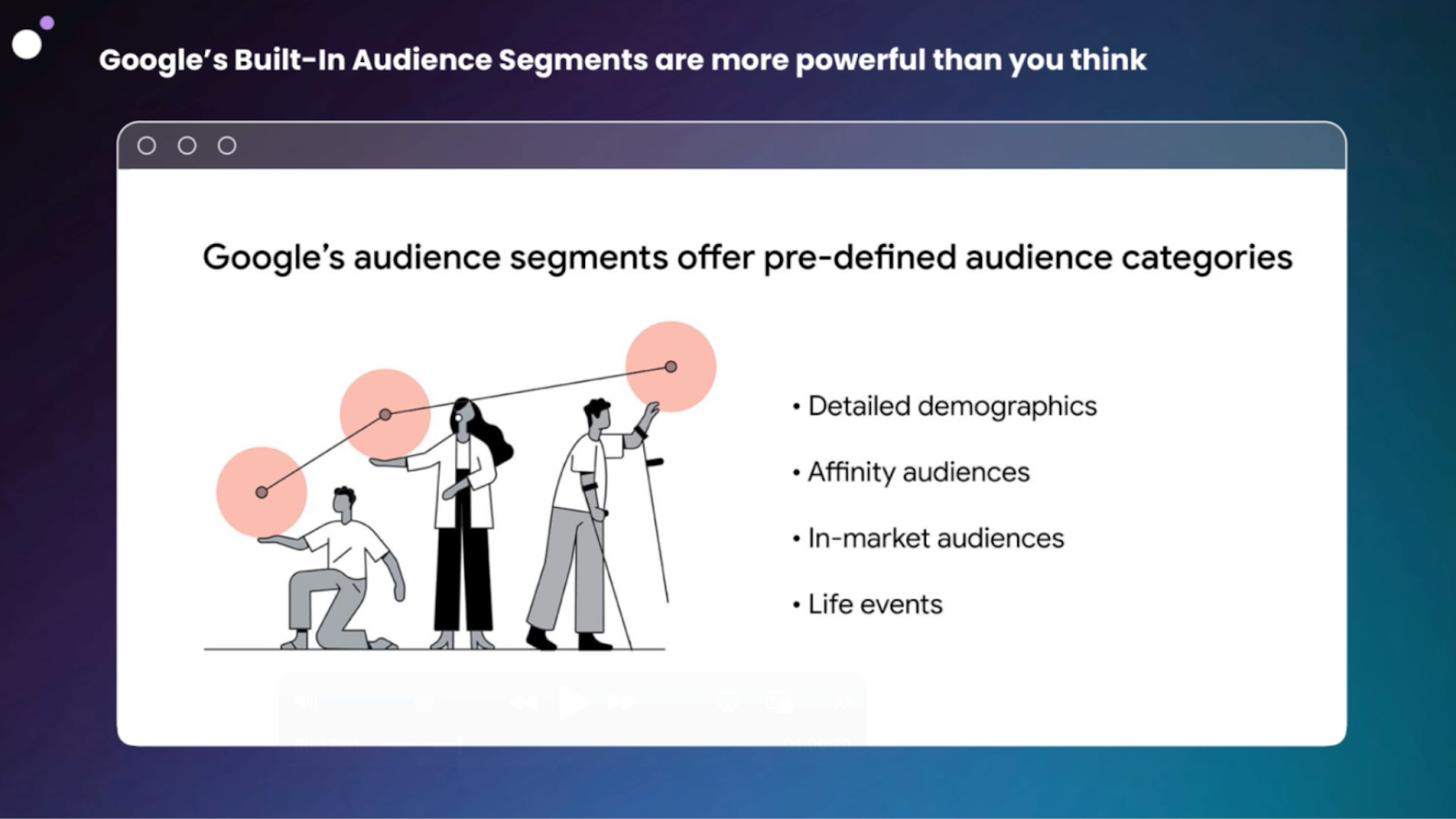 Google's Built-In Audience Segments are more powerful than you think

Google's audience segments offer pre-defined audience categories

• Detailed demographics

• Affinity audiences

• In-market audiences

• Life events